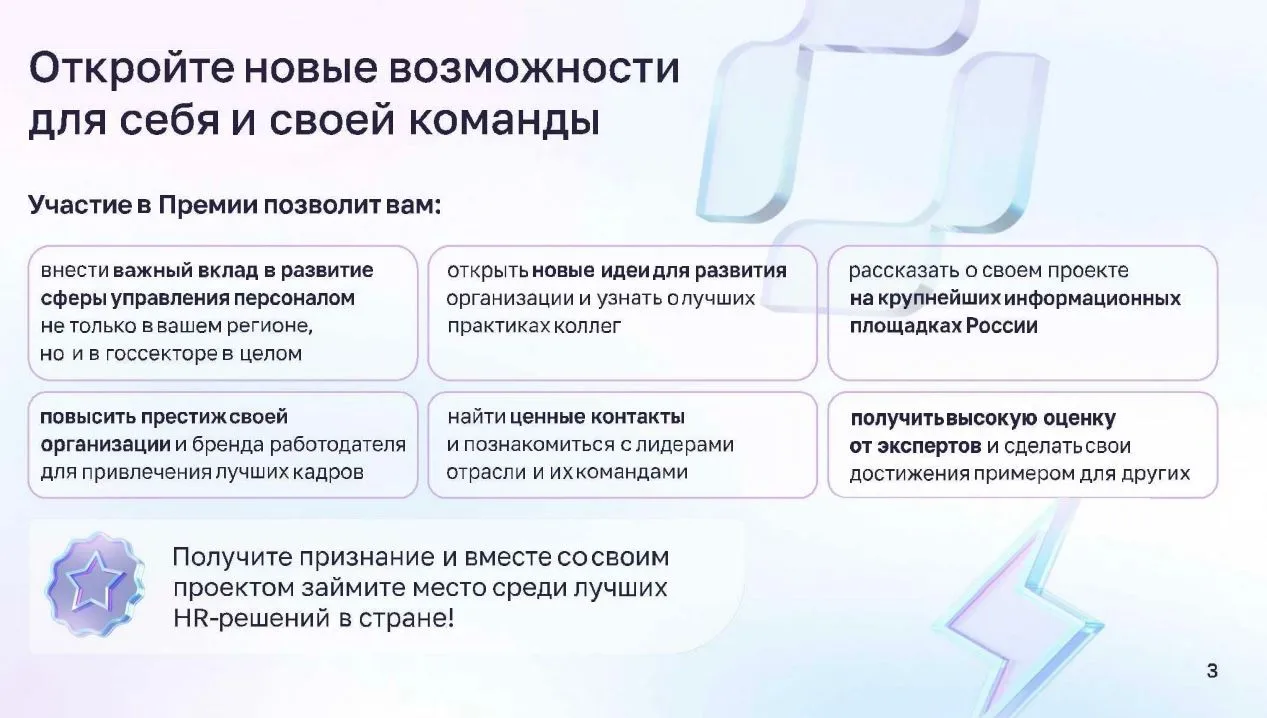 Откройте новые возможности для себя и своей команды

Участие в Премии позволит вам:

внести важный вклад в развитие сферы управления персоналом не только в вашем регионе, но и в госсекторе в целом

открыть новые идеи для развития организации и узнать о лучших практиках коллег

рассказать о своем проекте на крупнейших информационных площадках России

повысить престиж своей организации и бренда работодателя для привлечения лучших кадров

найти ценные контакты и познакомиться с лидерами отрасли и их командами

получить высокую оценку от экспертов и сделать свои достижения примером для других

Получите признание и вместе со своим проектом займите место среди лучших HR-решений в стране!

3